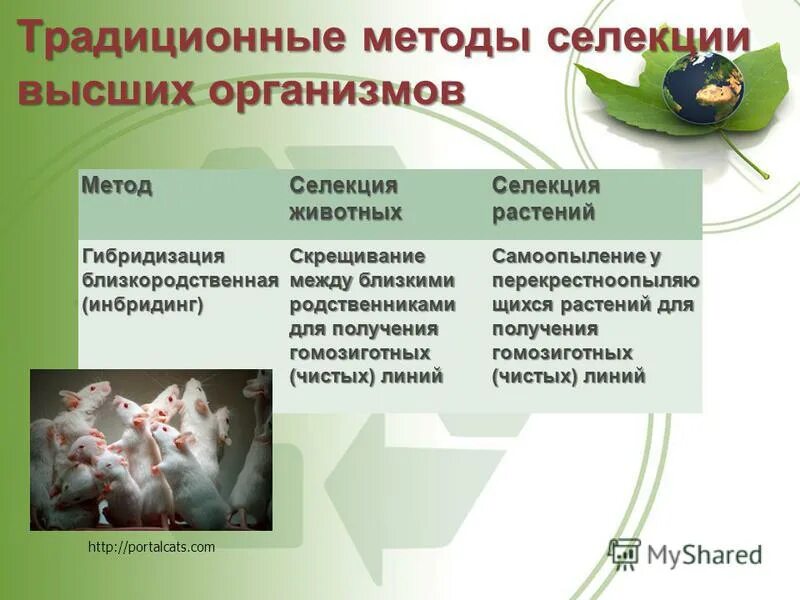 Традиционные методы селекции высших организмов

| Метод | Селекция животных | Селекция растений |
|---|---|---|
| Гибридизация близкородственная (инбридинг) | Скрещивание между близкими родственниками для получения гомозиготных (чистых) линий | Самоопыление у перекрестноопыляющихся растений для получения гомозиготных (чистых) линий |

http://portalcats.com

MyShared